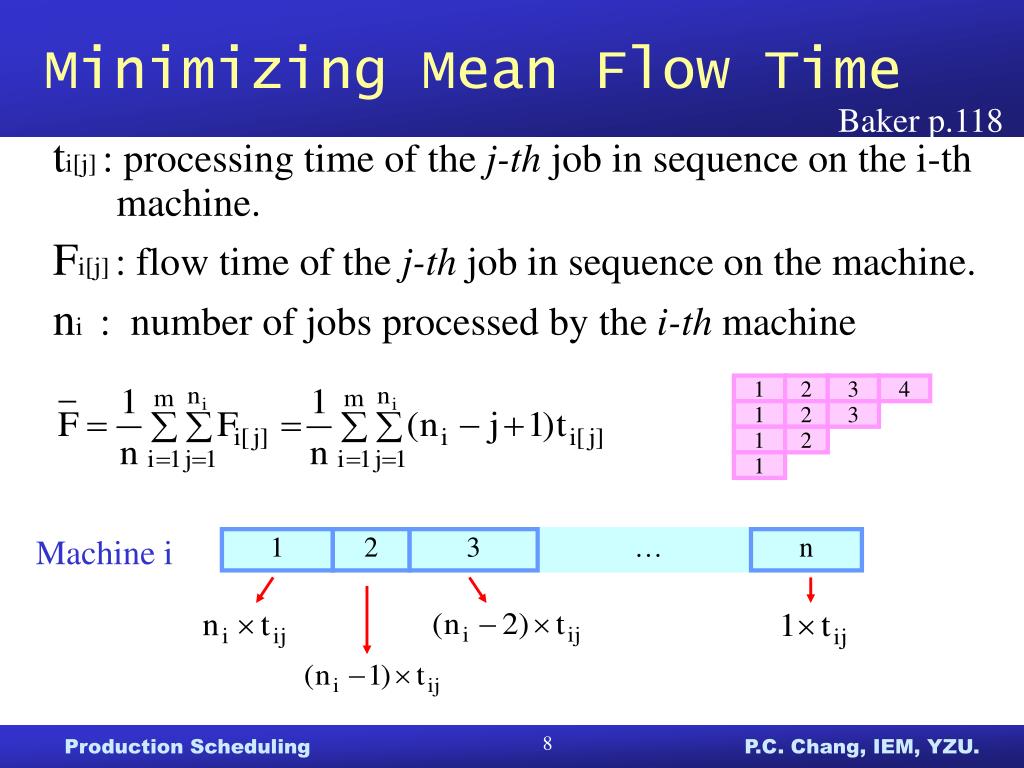 Minimizing Mean Flow Time

Baker p.118

$t_{i[j]}$ : processing time of the *j-th* job in sequence on the i-th machine.

$F_{i[j]}$ : flow time of the *j-th* job in sequence on the machine.

$n_i$ : number of jobs processed by the *i-th* machine

$\bar{F} = \frac{1}{n}\sum_{i=1}^{m}\sum_{j=1}^{n_i} F_{i[j]} = \frac{1}{n}\sum_{i=1}^{m}\sum_{j=1}^{n_i}(n_i - j + 1)t_{i[j]}$

| 1 | 2 | 3 | 4 |
|---|---|---|---|
| 1 | 2 | 3 | |
| 1 | 2 | | |
| 1 | | | |

Machine i

| 1 | 2 | 3 | … | n |
|---|---|---|---|---|

$n_i \times t_{ij}$

$(n_i - 1) \times t_{ij}$

$(n_i - 2) \times t_{ij}$

$1 \times t_{ij}$

Production Scheduling

8

P.C. Chang, IEM, YZU.